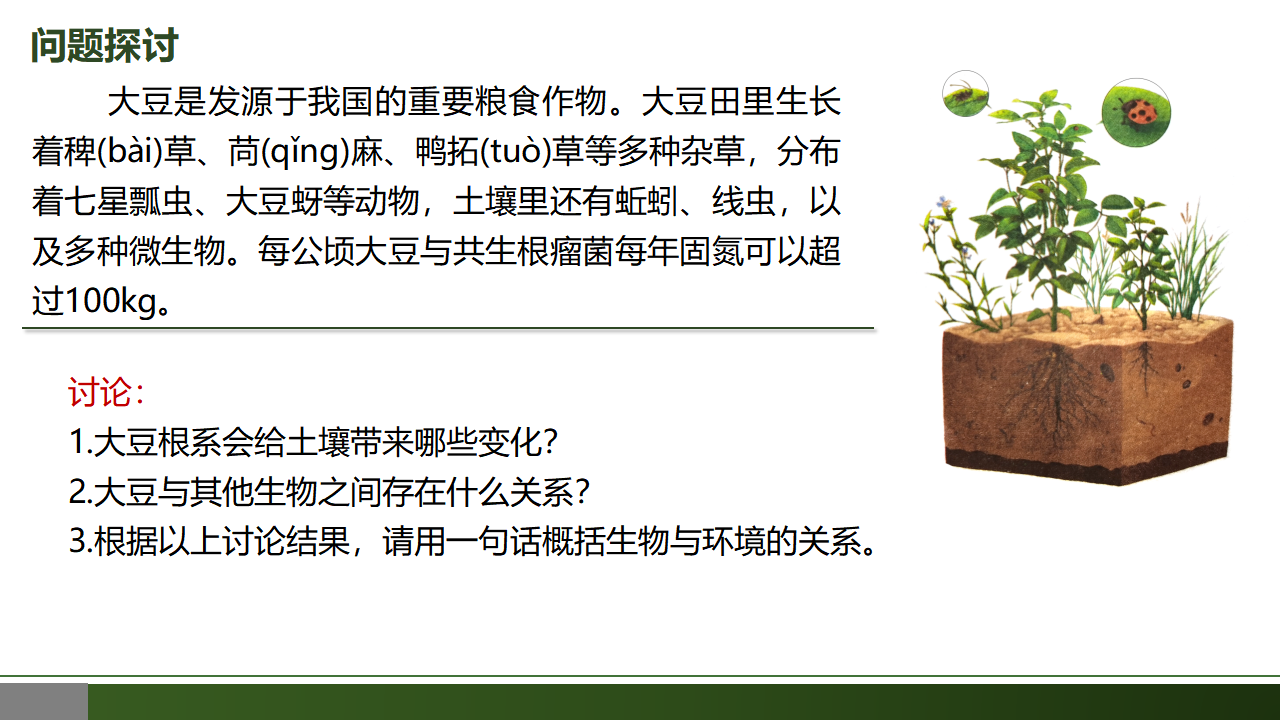 问题探讨

大豆是发源于我国的重要粮食作物。大豆田里生长着稗(bài)草、苘(qǐng)麻、鸭拓(tuò)草等多种杂草，分布着七星瓢虫、大豆蚜等动物，土壤里还有蚯蚓、线虫，以及多种微生物。每公顷大豆与共生根瘤菌每年固氮可以超过100kg。

讨论：
1.大豆根系会给土壤带来哪些变化？
2.大豆与其他生物之间存在什么关系？
3.根据以上讨论结果，请用一句话概括生物与环境的关系。